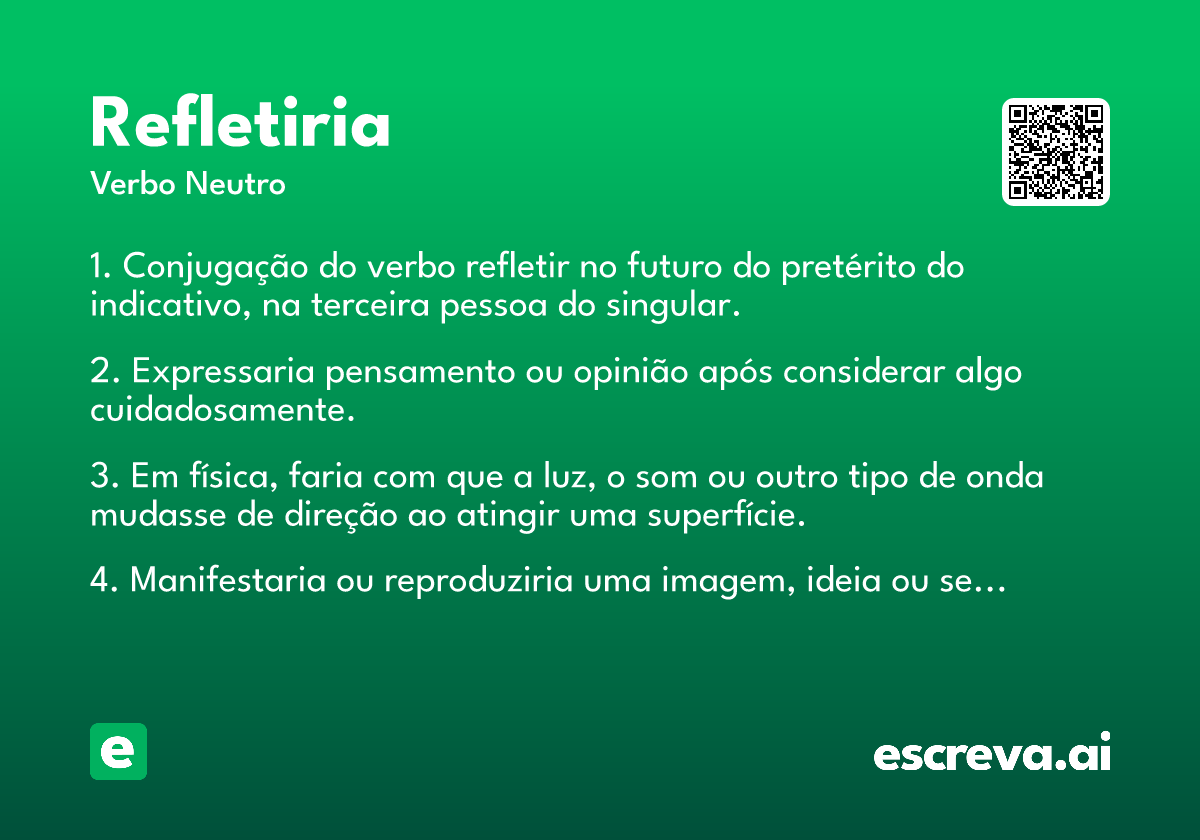 Refletiria
Verbo Neutro

1. Conjugação do verbo refletir no futuro do pretérito do indicativo, na terceira pessoa do singular.

2. Expressaria pensamento ou opinião após considerar algo cuidadosamente.

3. Em física, faria com que a luz, o som ou outro tipo de onda mudasse de direção ao atingir uma superfície.

4. Manifestaria ou reproduziria uma imagem, ideia ou se...

e

escreva.ai